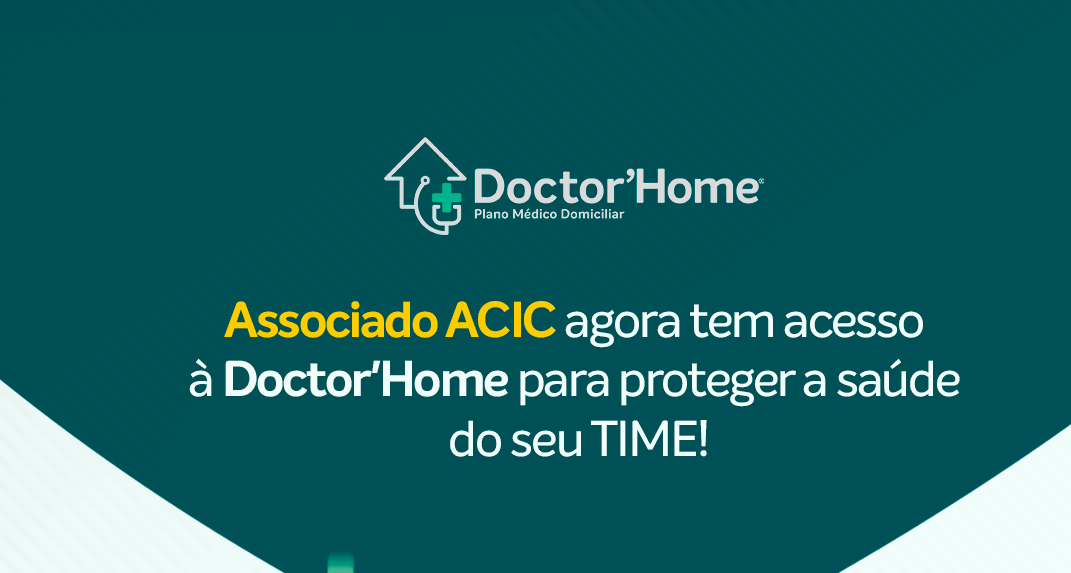 Doctor'Home®
Plano Médico Domiciliar

Associado ACIC agora tem acesso à Doctor'Home para proteger a saúde do seu TIME!